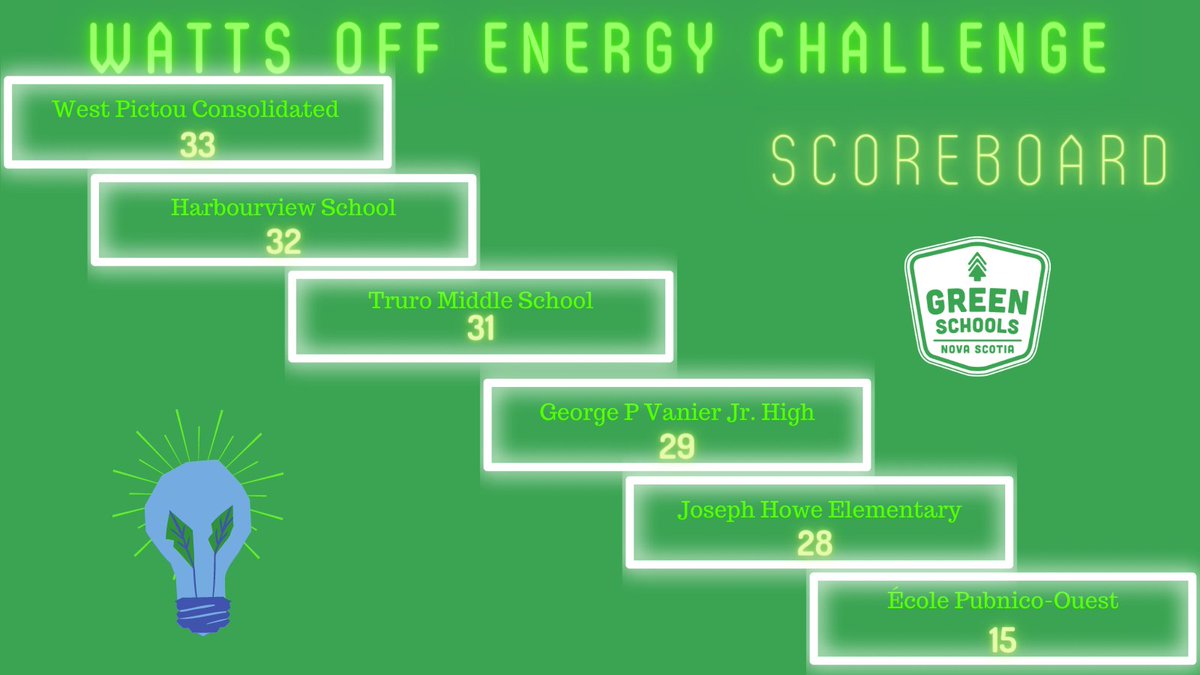 WATTS OFF ENERGY CHALLENGE

SCOREBOARD

West Pictou Consolidated
33

Harbourview School
32

Truro Middle School
31

George P Vanier Jr. High
29

Joseph Howe Elementary
28

École Pubnico-Ouest
15

GREEN SCHOOLS NOVA SCOTIA